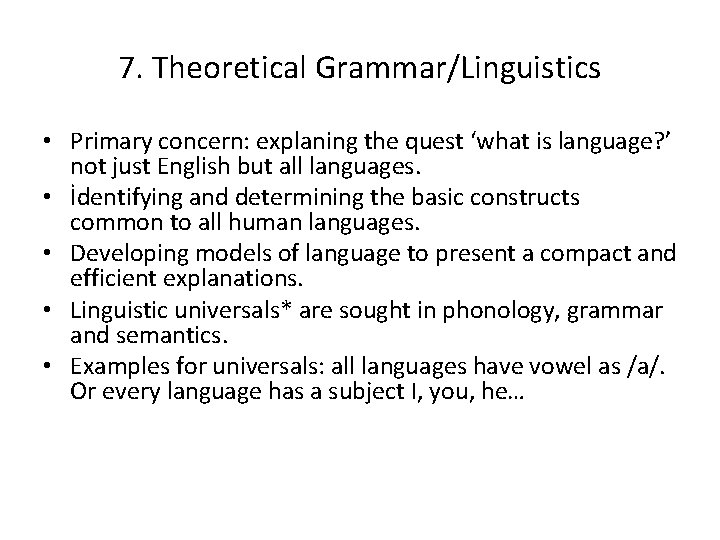 7. Theoretical Grammar/Linguistics

• Primary concern: explaning the quest ‘what is language?’ not just English but all languages.
• İdentifying and determining the basic constructs common to all human languages.
• Developing models of language to present a compact and efficient explanations.
• Linguistic universals* are sought in phonology, grammar and semantics.
• Examples for universals: all languages have vowel as /a/. Or every language has a subject I, you, he…